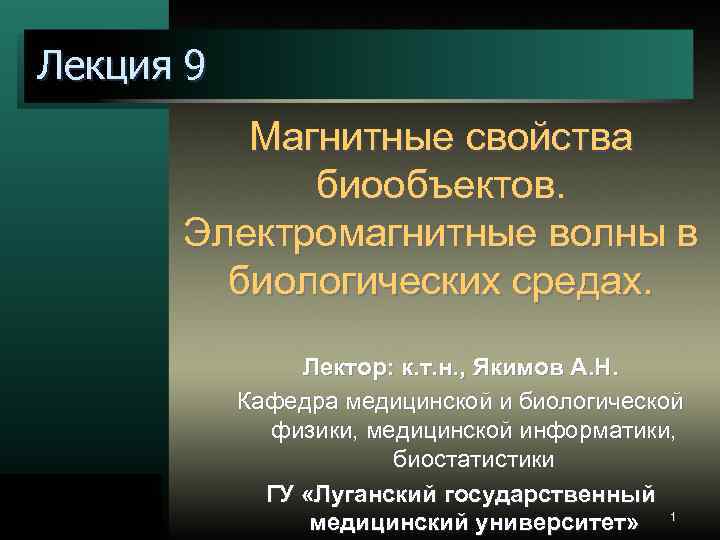 Лекция 9

Магнитные свойства биообъектов. Электромагнитные волны в биологических средах.

Лектор: к.т.н., Якимов А.Н.

Кафедра медицинской и биологической физики, медицинской информатики, биостатистики

ГУ «Луганский государственный медицинский университет»

1